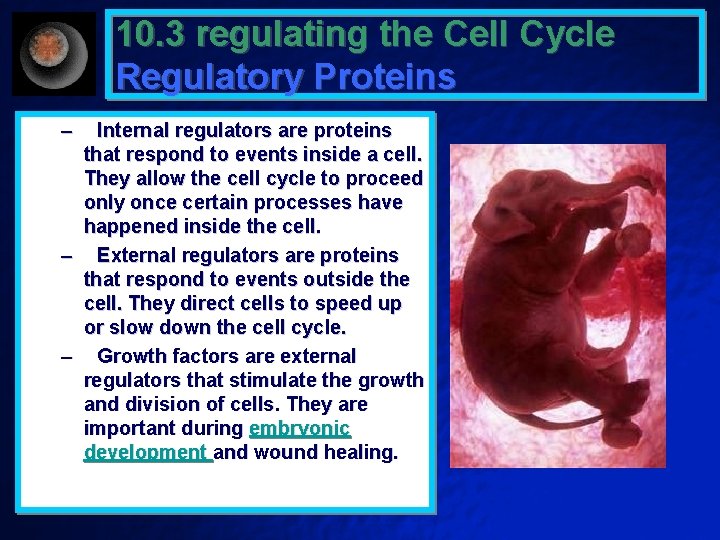 10.3 regulating the Cell Cycle
Regulatory Proteins

– Internal regulators are proteins that respond to events inside a cell. They allow the cell cycle to proceed only once certain processes have happened inside the cell.

– External regulators are proteins that respond to events outside the cell. They direct cells to speed up or slow down the cell cycle.

– Growth factors are external regulators that stimulate the growth and division of cells. They are important during embryonic development and wound healing.